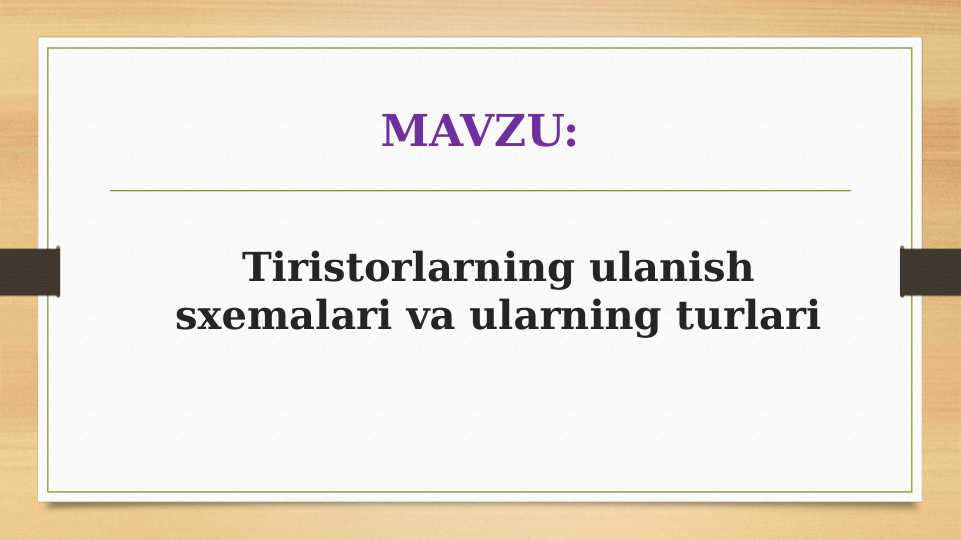 MAVZU:

Tiristorlarning ulanish sxemalari va ularning turlari